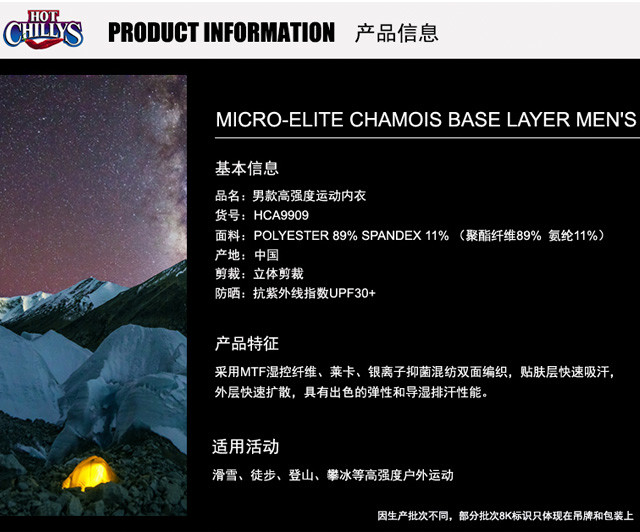 HOT CHILLYS

PRODUCT INFORMATION 产品信息

MICRO-ELITE CHAMOIS BASE LAYER MEN'S

基本信息

品名：男款高强度运动内衣
货号：HCA9909
面料：POLYESTER 89% SPANDEX 11% （聚酯纤维89% 氨纶11%）
产地：中国
剪裁：立体剪裁
防晒：抗紫外线指数UPF30+

产品特征

采用MTF湿控纤维、莱卡、银离子抑菌混纺双面编织，贴肤层快速吸汗，外层快速扩散，具有出色的弹性和导湿排汗性能。

适用活动

滑雪、徒步、登山、攀冰等高强度户外运动

因生产批次不同，部分批次8K标识只体现在吊牌和包装上